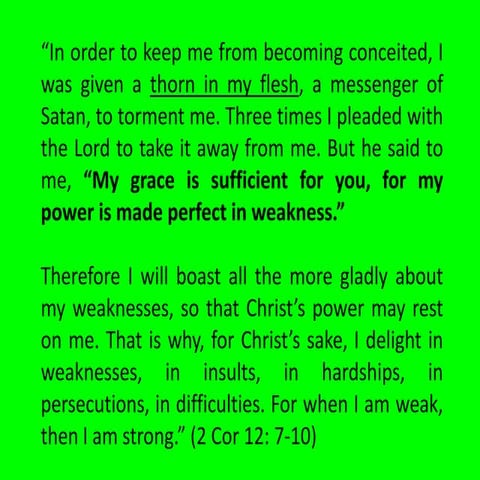 “In order to keep me from becoming conceited, I was given a thorn in my flesh, a messenger of Satan, to torment me. Three times I pleaded with the Lord to take it away from me. But he said to me, “My grace is sufficient for you, for my power is made perfect in weakness.”

Therefore I will boast all the more gladly about my weaknesses, so that Christ’s power may rest on me. That is why, for Christ’s sake, I delight in weaknesses, in insults, in hardships, in persecutions, in difficulties. For when I am weak, then I am strong.” (2 Cor 12: 7-10)